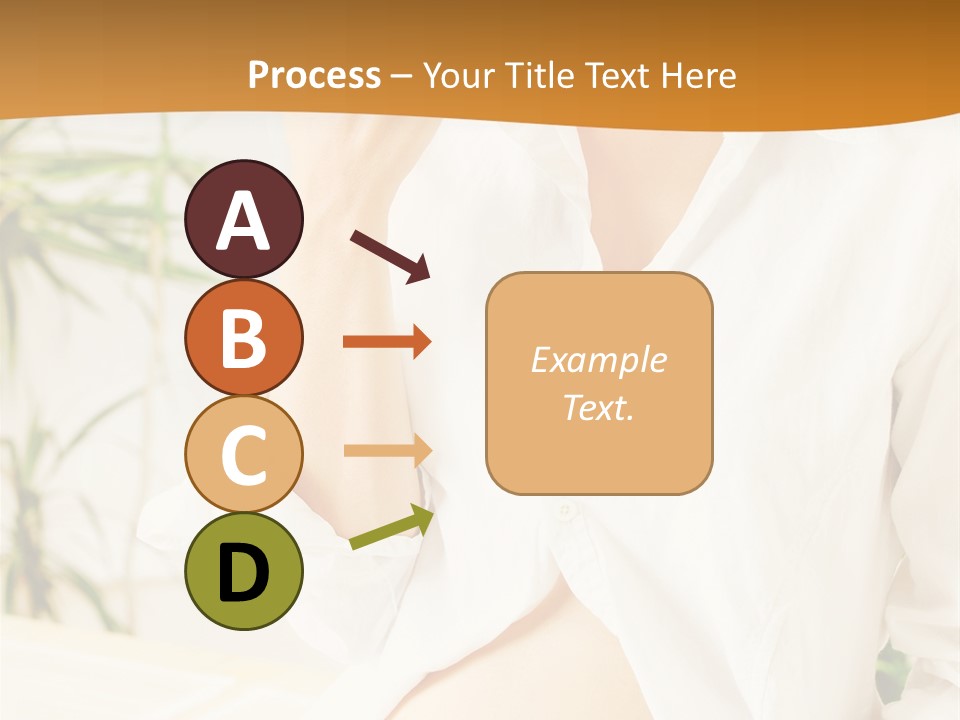 Process – Your Title Text Here

A

B

C

D

Example Text.